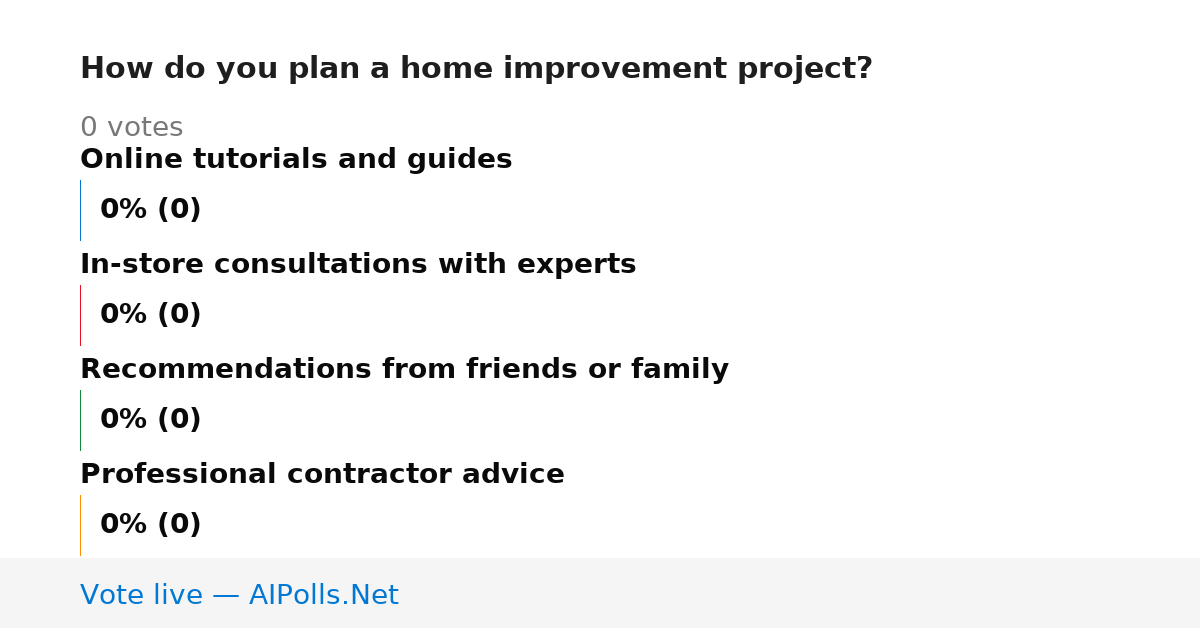 How do you plan a home improvement project?

0 votes

Online tutorials and guides

0% (0)

In-store consultations with experts

0% (0)

Recommendations from friends or family

0% (0)

Professional contractor advice

0% (0)

Vote live — AIPolls.Net